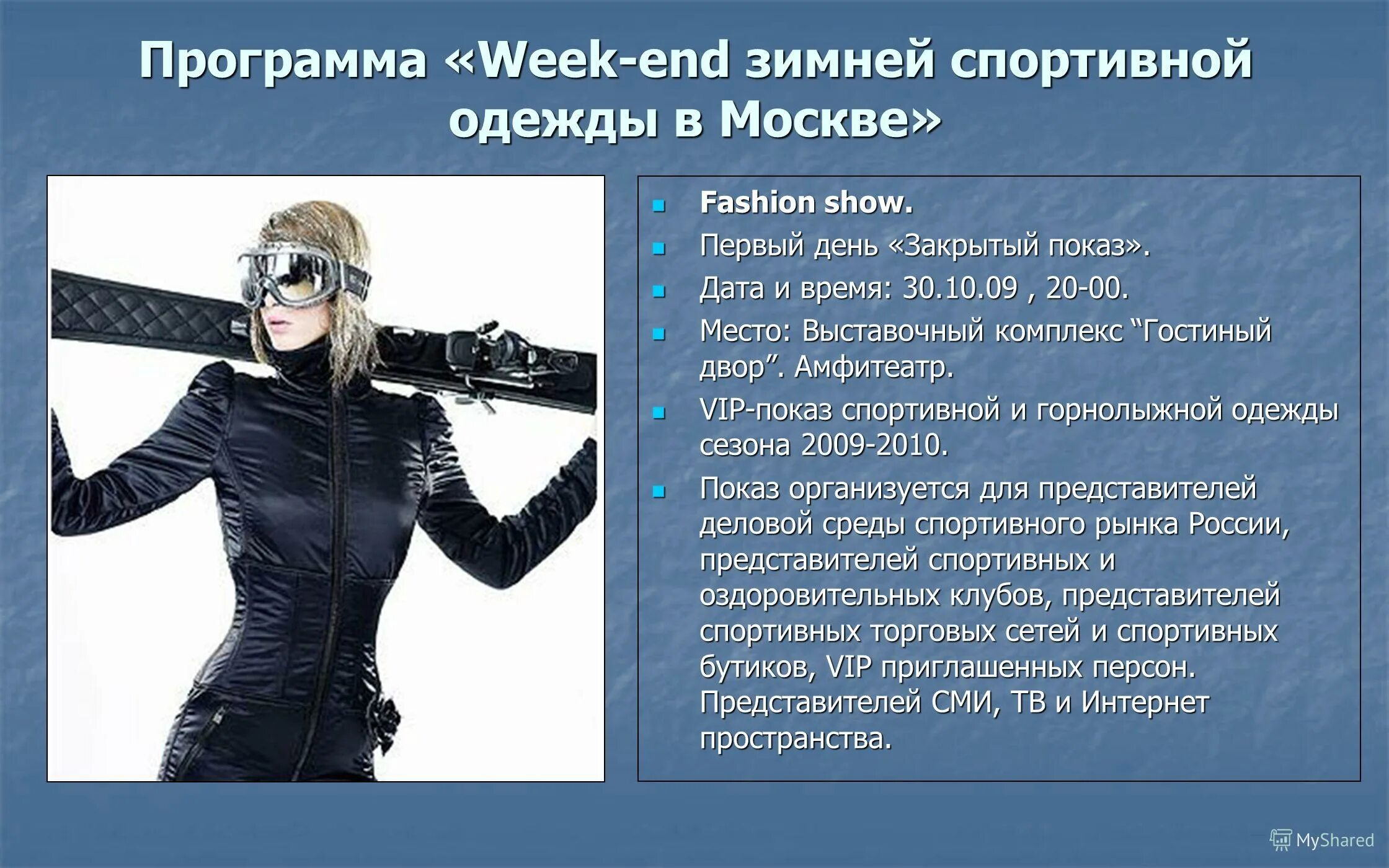 Программа «Week-end зимней спортивной одежды в Москве»

Fashion show.

Первый день «Закрытый показ».

Дата и время: 30.10.09 , 20-00.

Место: Выставочный комплекс “Гостиный двор”. Амфитеатр.

VIP-показ спортивной и горнолыжной одежды сезона 2009-2010.

Показ организуется для представителей деловой среды спортивного рынка России, представителей спортивных и оздоровительных клубов, представителей спортивных торговых сетей и спортивных бутиков, VIP приглашенных персон. Представителей СМИ, ТВ и Интернет пространства.

MyShared